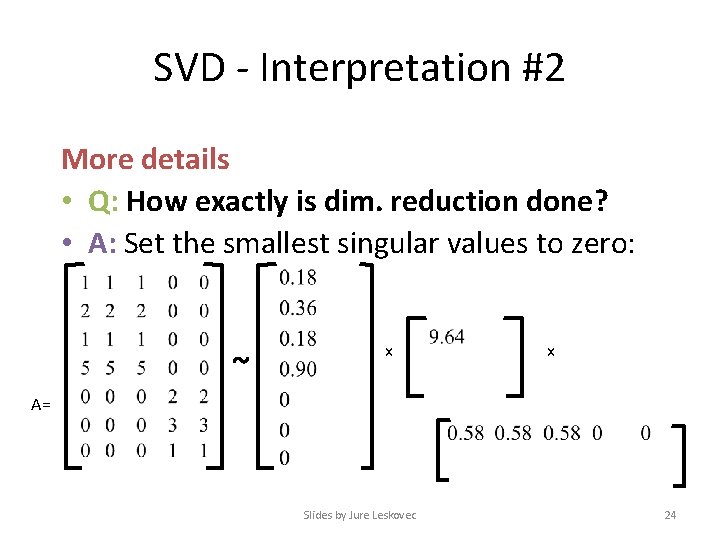 SVD - Interpretation #2

More details

• Q: How exactly is dim. reduction done?
• A: Set the smallest singular values to zero:

$A = \begin{bmatrix} 1 & 1 & 1 & 0 & 0 \\ 2 & 2 & 2 & 0 & 0 \\ 1 & 1 & 1 & 0 & 0 \\ 5 & 5 & 5 & 0 & 0 \\ 0 & 0 & 0 & 2 & 2 \\ 0 & 0 & 0 & 3 & 3 \\ 0 & 0 & 0 & 1 & 1 \end{bmatrix} \sim \begin{bmatrix} 0.18 \\ 0.36 \\ 0.18 \\ 0.90 \\ 0 \\ 0 \\ 0 \end{bmatrix} \times \begin{bmatrix} 9.64 \end{bmatrix} \times \begin{bmatrix} 0.58 & 0.58 & 0.58 & 0 & 0 \end{bmatrix}$

Slides by Jure Leskovec

24